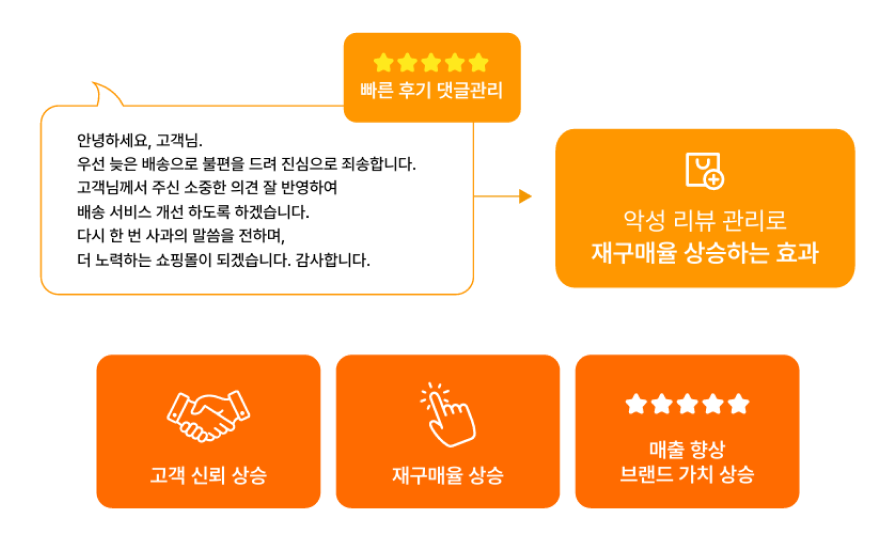 빠른 후기 댓글관리

안녕하세요, 고객님.
우선 늦은 배송으로 불편을 드려 진심으로 죄송합니다.
고객님께서 주신 소중한 의견 잘 반영하여
배송 서비스 개선 하도록 하겠습니다.
다시 한 번 사과의 말씀을 전하며,
더 노력하는 쇼핑몰이 되겠습니다. 감사합니다.

악성 리뷰 관리로
재구매율 상승하는 효과

고객 신뢰 상승

재구매율 상승

매출 향상
브랜드 가치 상승